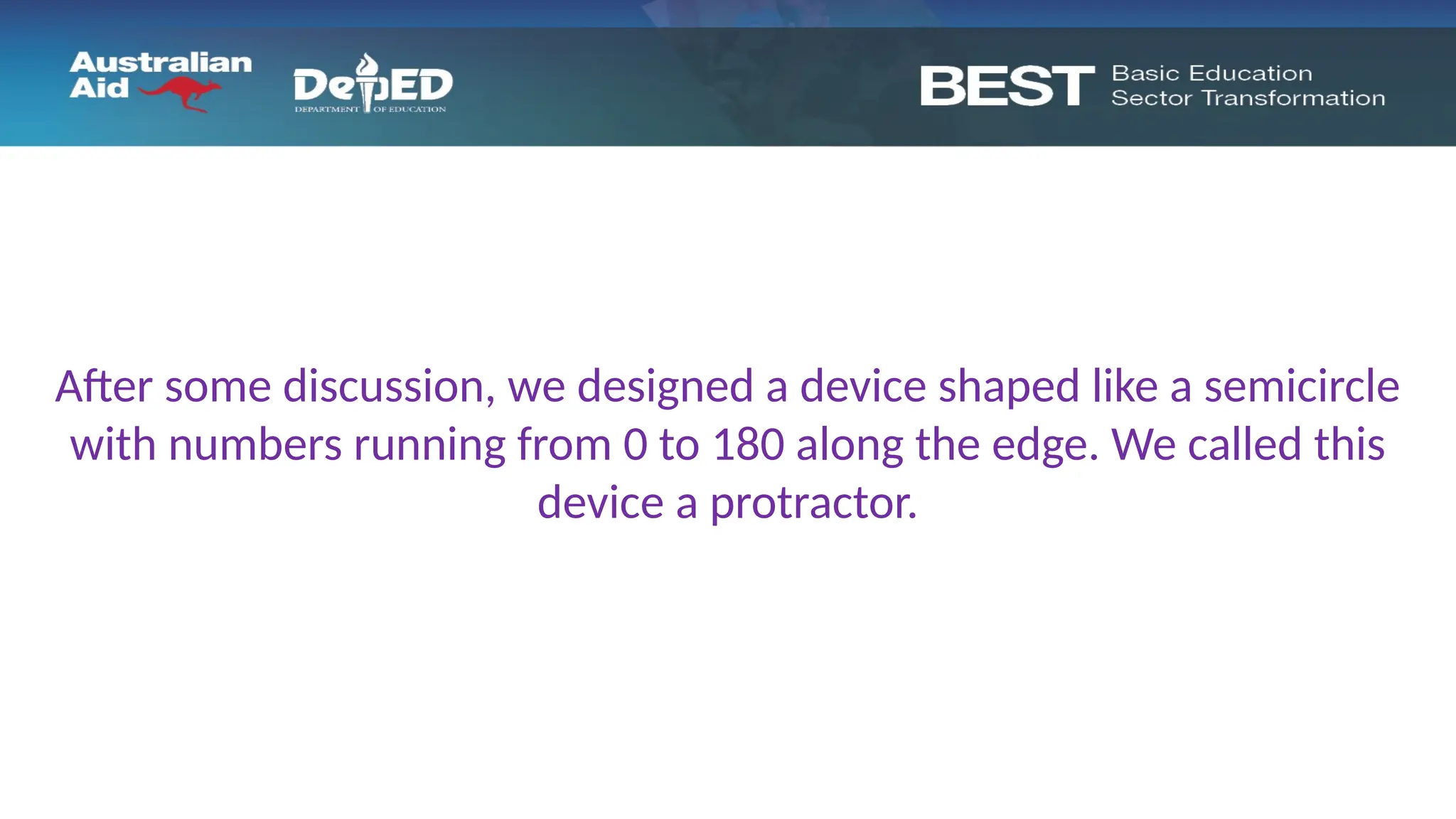 Australian Aid

DepED
DEPARTMENT OF EDUCATION

BEST Basic Education Sector Transformation

After some discussion, we designed a device shaped like a semicircle with numbers running from 0 to 180 along the edge. We called this device a protractor.